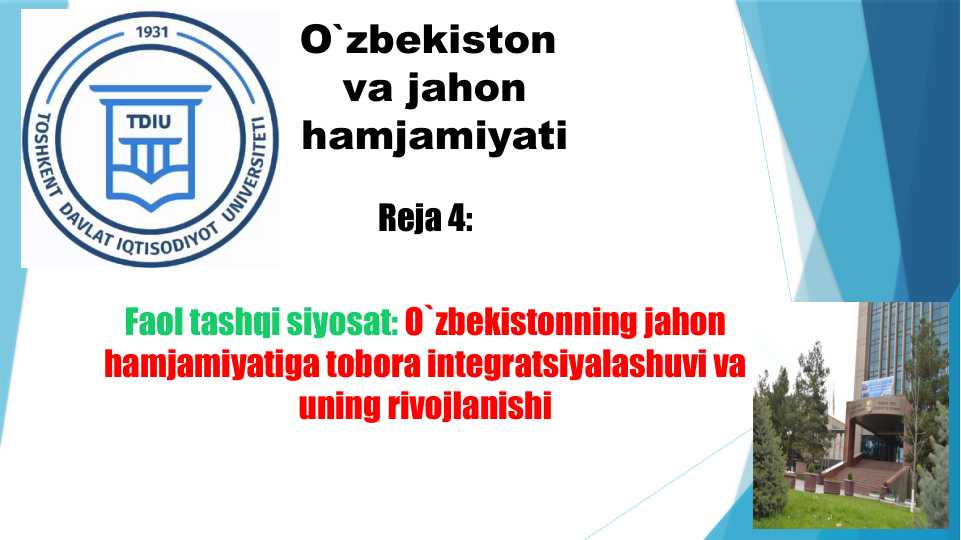 1931
TDIU
TOSHKENT DAVLAT IQTISODIYOT UNIVERSITETI

O`zbekiston va jahon hamjamiyati

Reja 4:

Faol tashqi siyosat: O`zbekistonning jahon hamjamiyatiga tobora integratsiyalashuvi va uning rivojlanishi